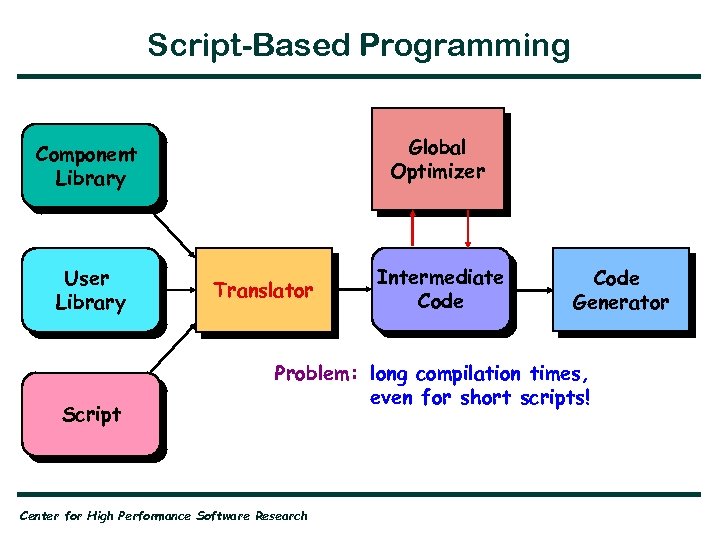 Script-Based Programming

Component Library

User Library

Script

Translator

Global Optimizer

Intermediate Code

Code Generator

Problem: long compilation times, even for short scripts!

Center for High Performance Software Research